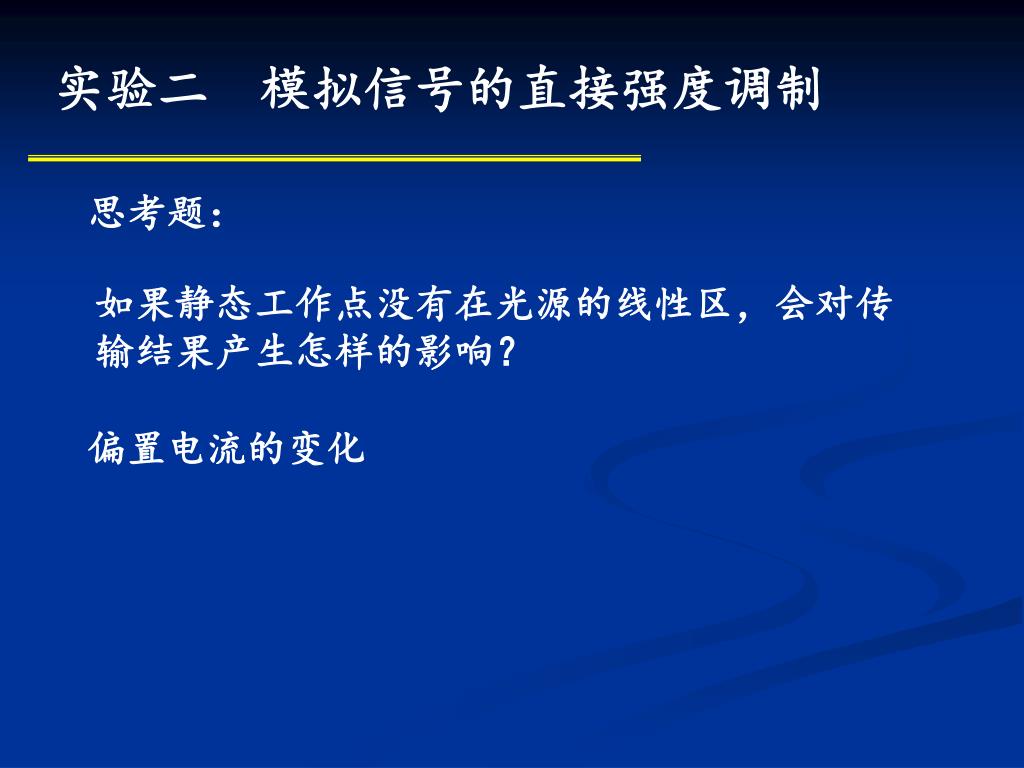 实验二　模拟信号的直接强度调制

思考题：

如果静态工作点没有在光源的线性区，会对传输结果产生怎样的影响?

偏置电流的变化